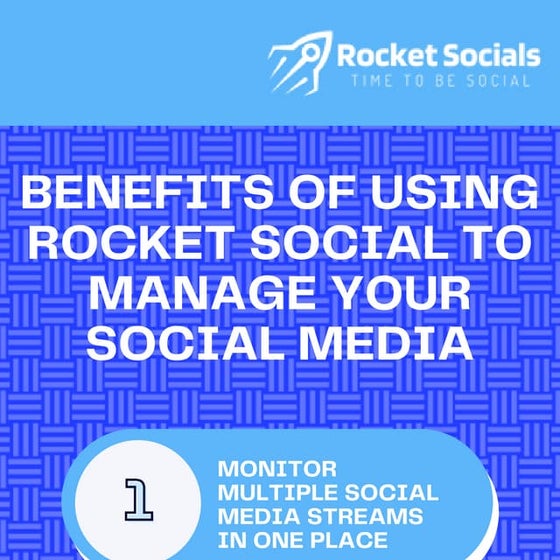 Rocket Socials
TIME TO BE SOCIAL

BENEFITS OF USING ROCKET SOCIAL TO MANAGE YOUR SOCIAL MEDIA

1

MONITOR MULTIPLE SOCIAL MEDIA STREAMS IN ONE PLACE